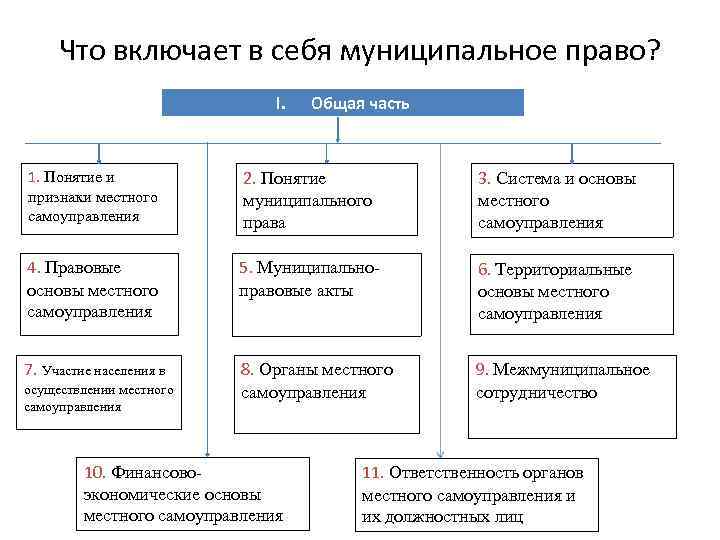 Что включает в себя муниципальное право?

I. Общая часть

1. Понятие и признаки местного самоуправления

2. Понятие муниципального права

3. Система и основы местного самоуправления

4. Правовые основы местного самоуправления

5. Муниципально-правовые акты

6. Территориальные основы местного самоуправления

7. Участие населения в осуществлении местного самоуправления

8. Органы местного самоуправления

9. Межмуниципальное сотрудничество

10. Финансово-экономические основы местного самоуправления

11. Ответственность органов местного самоуправления и их должностных лиц